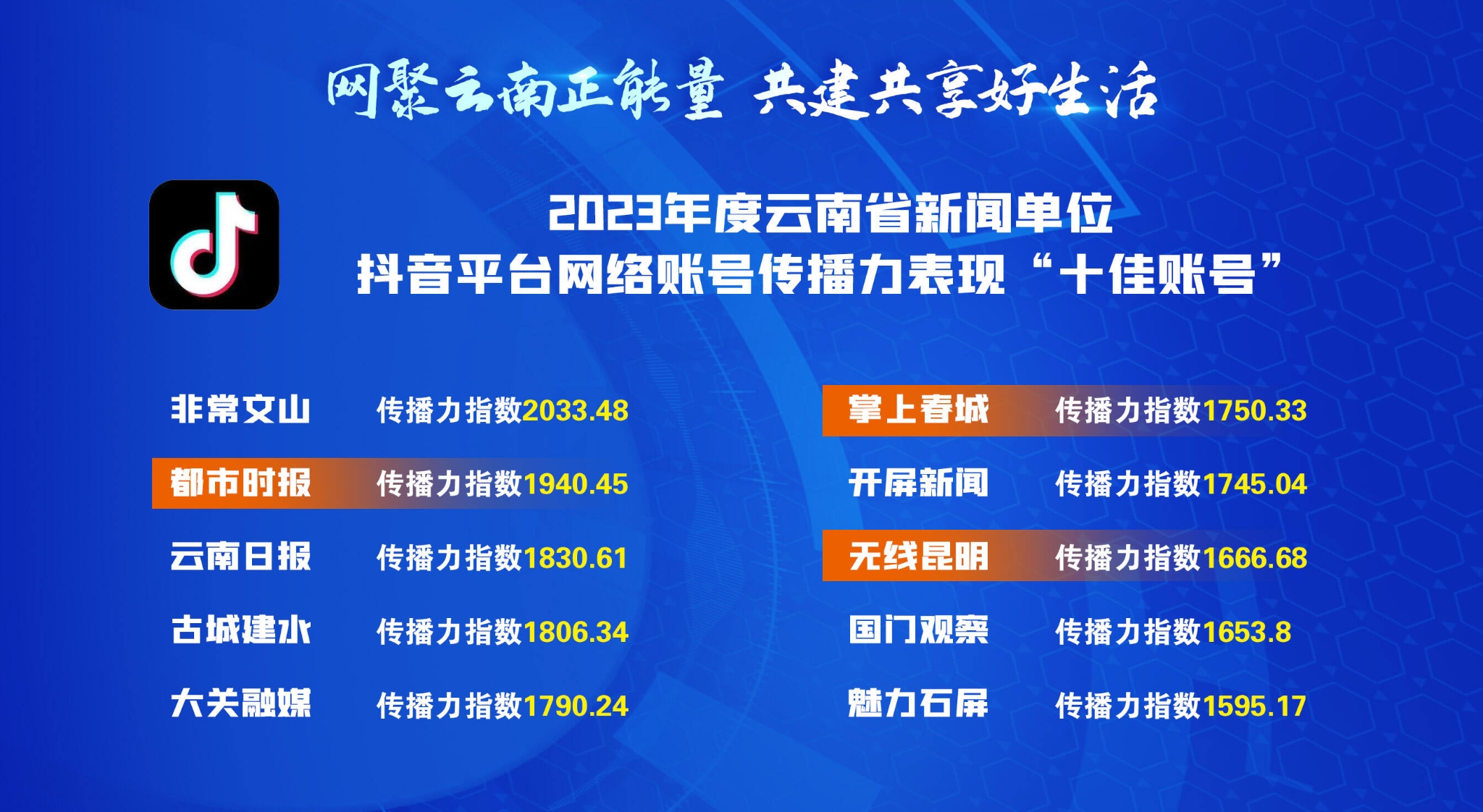 网聚云南正能量 共建共享好生活

2023年度云南省新闻单位
抖音平台网络账号传播力表现“十佳账号”

非常文山 传播力指数2033.48

都市时报 传播力指数1940.45

云南日报 传播力指数1830.61

古城建水 传播力指数1806.34

大关融媒 传播力指数1790.24

掌上春城 传播力指数1750.33

开屏新闻 传播力指数1745.04

无线昆明 传播力指数1666.68

国门观察 传播力指数1653.8

魅力石屏 传播力指数1595.17